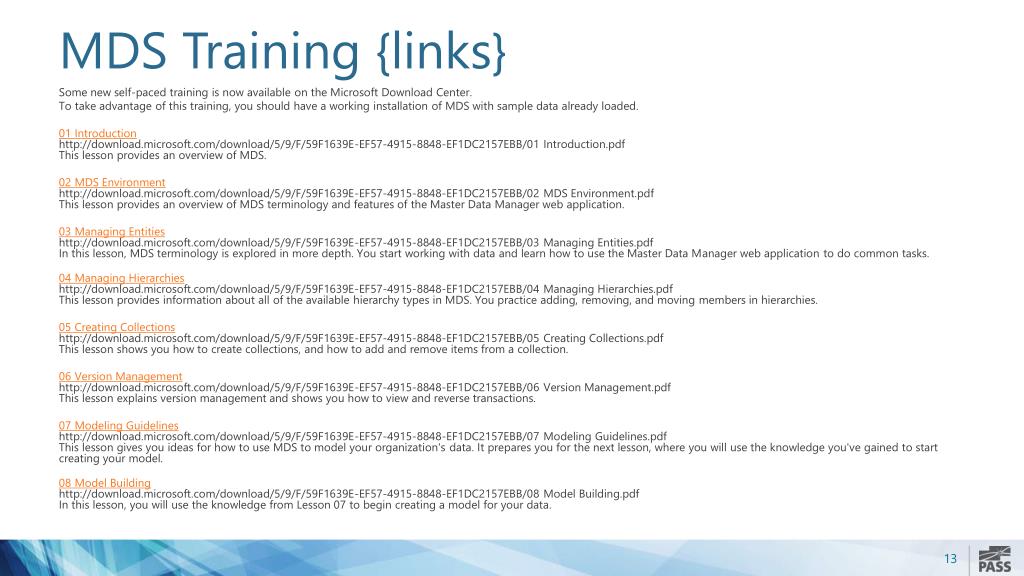 MDS Training {links}

Some new self-paced training is now available on the Microsoft Download Center.
To take advantage of this training, you should have a working installation of MDS with sample data already loaded.

01 Introduction
http://download.microsoft.com/download/5/9/F/59F1639E-EF57-4915-8848-EF1DC2157EBB/01 Introduction.pdf
This lesson provides an overview of MDS.

02 MDS Environment
http://download.microsoft.com/download/5/9/F/59F1639E-EF57-4915-8848-EF1DC2157EBB/02 MDS Environment.pdf
This lesson provides an overview of MDS terminology and features of the Master Data Manager web application.

03 Managing Entities
http://download.microsoft.com/download/5/9/F/59F1639E-EF57-4915-8848-EF1DC2157EBB/03 Managing Entities.pdf
In this lesson, MDS terminology is explored in more depth. You start working with data and learn how to use the Master Data Manager web application to do common tasks.

04 Managing Hierarchies
http://download.microsoft.com/download/5/9/F/59F1639E-EF57-4915-8848-EF1DC2157EBB/04 Managing Hierarchies.pdf
This lesson provides information about all of the available hierarchy types in MDS. You practice adding, removing, and moving members in hierarchies.

05 Creating Collections
http://download.microsoft.com/download/5/9/F/59F1639E-EF57-4915-8848-EF1DC2157EBB/05 Creating Collections.pdf
This lesson shows you how to create collections, and how to add and remove items from a collection.

06 Version Management
http://download.microsoft.com/download/5/9/F/59F1639E-EF57-4915-8848-EF1DC2157EBB/06 Version Management.pdf
This lesson explains version management and shows you how to view and reverse transactions.

07 Modeling Guidelines
http://download.microsoft.com/download/5/9/F/59F1639E-EF57-4915-8848-EF1DC2157EBB/07 Modeling Guidelines.pdf
This lesson gives you ideas for how to use MDS to model your organization's data. It prepares you for the next lesson, where you will use the knowledge you've gained to start creating your model.

08 Model Building
http://download.microsoft.com/download/5/9/F/59F1639E-EF57-4915-8848-EF1DC2157EBB/08 Model Building.pdf
In this lesson, you will use the knowledge from Lesson 07 to begin creating a model for your data.

13

PASS